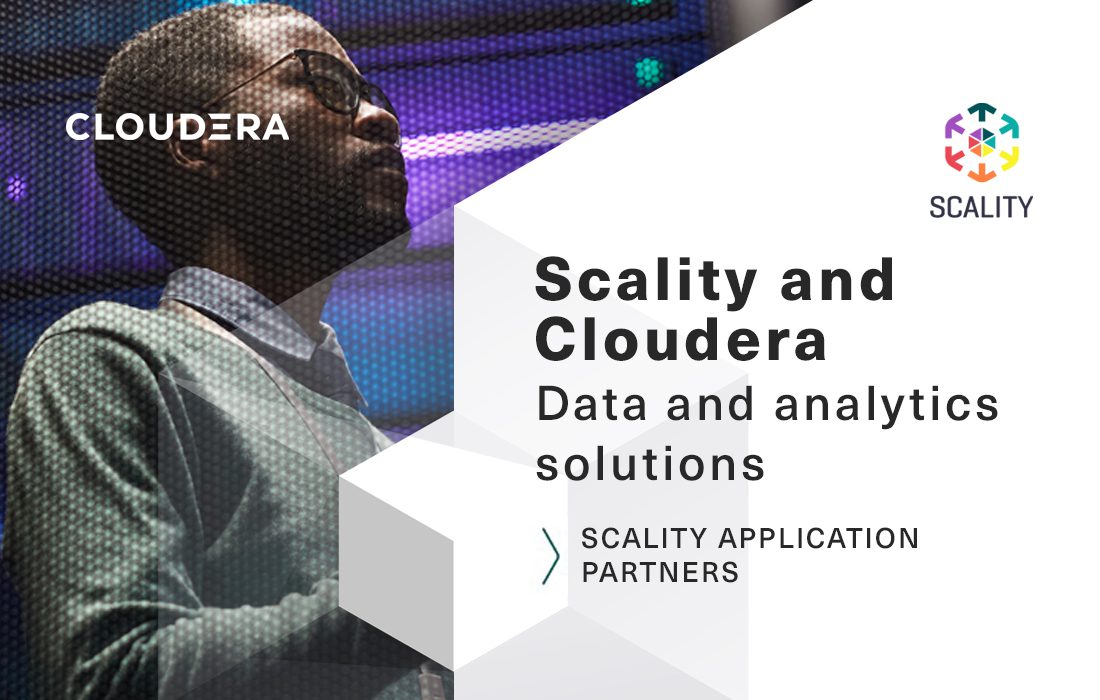 CLOUDERA

SCALITY

Scality and Cloudera
Data and analytics solutions

SCALITY APPLICATION PARTNERS